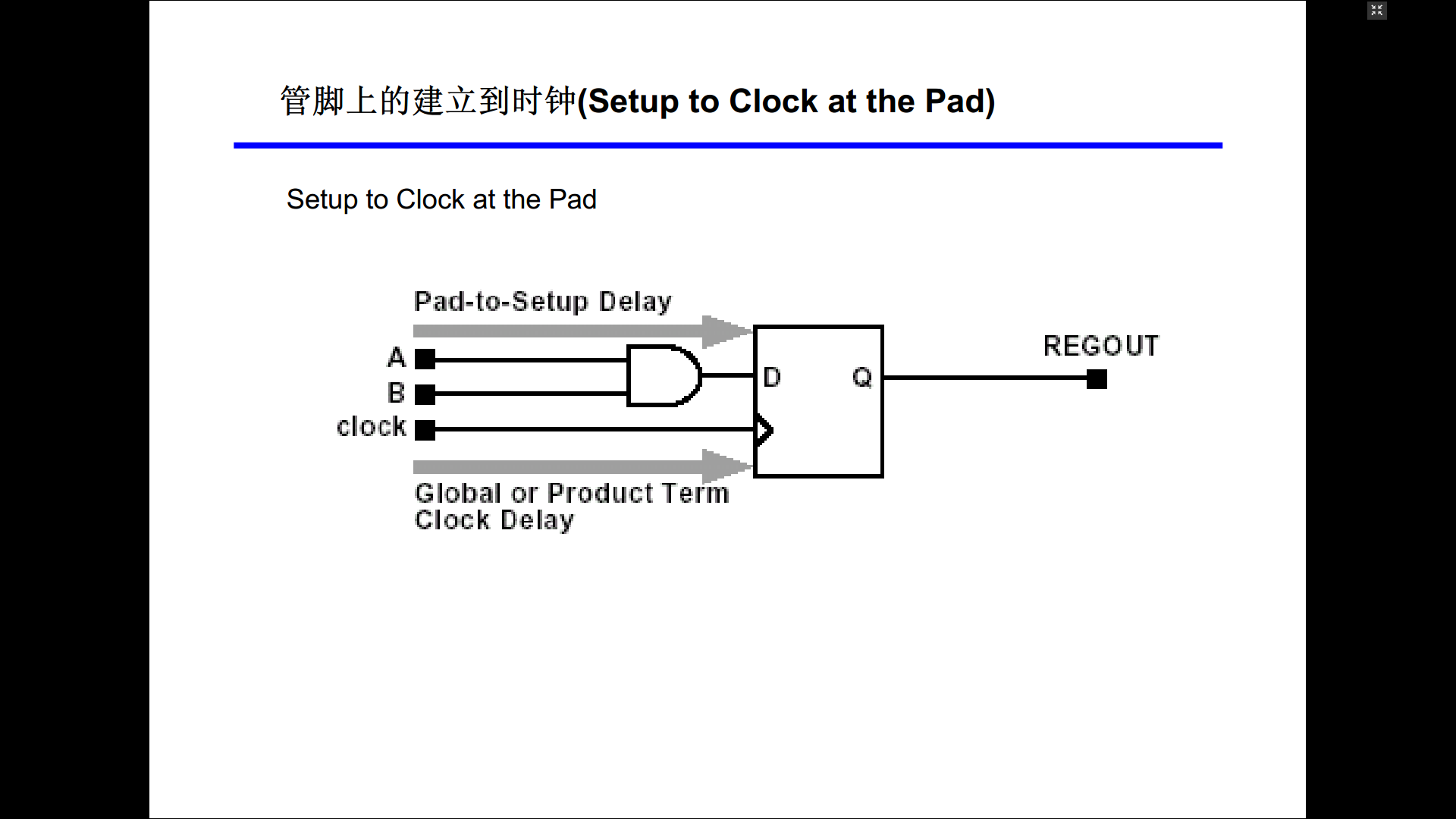 管脚上的建立到时钟(Setup to Clock at the Pad)

Setup to Clock at the Pad

Pad-to-Setup Delay

A
B
clock

D
Q

REGOUT

Global or Product Term Clock Delay